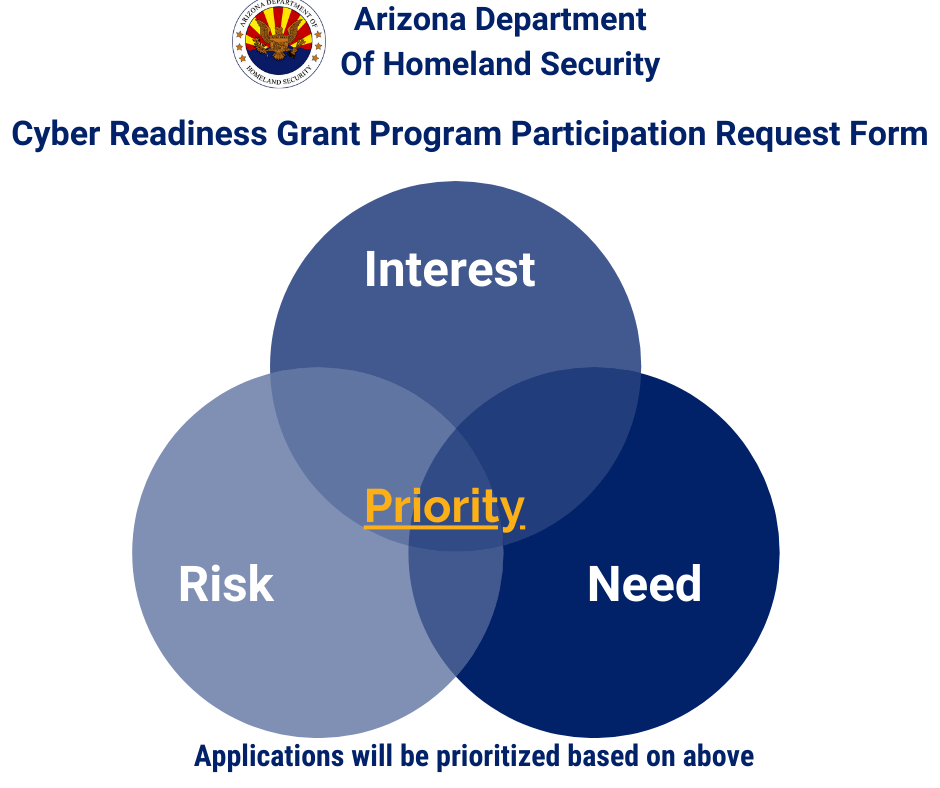 ARIZONA DEPARTMENT OF HOMELAND SECURITY

Arizona Department
Of Homeland Security

Cyber Readiness Grant Program Participation Request Form

Interest

Priority

Risk

Need

Applications will be prioritized based on above